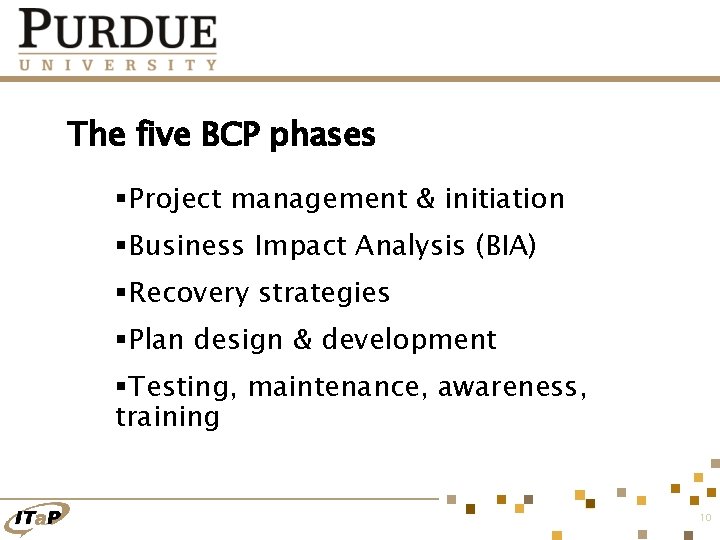 PURDUE
UNIVERSITY

The five BCP phases

▪Project management & initiation

▪Business Impact Analysis (BIA)

▪Recovery strategies

▪Plan design & development

▪Testing, maintenance, awareness, training

ITaP

10